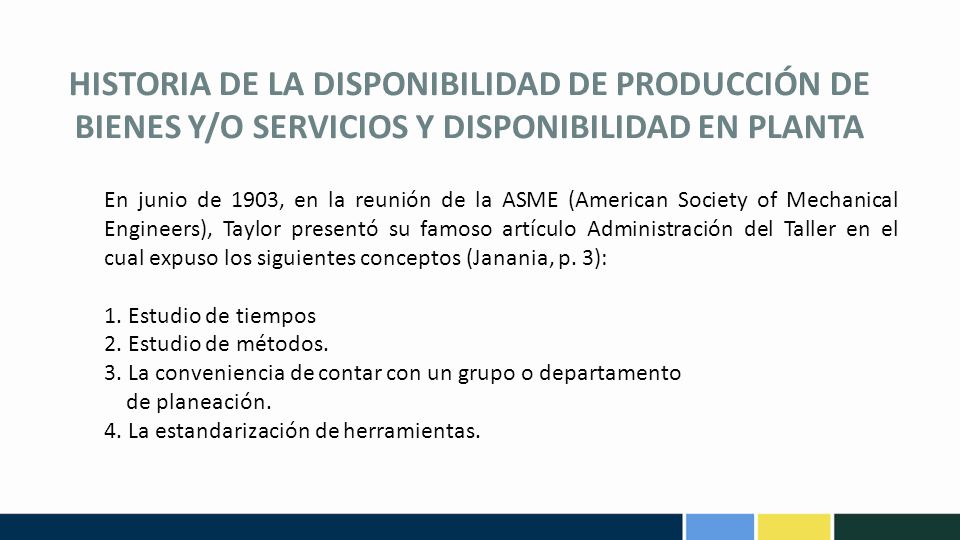 HISTORIA DE LA DISPONIBILIDAD DE PRODUCCIÓN DE BIENES Y/O SERVICIOS Y DISPONIBILIDAD EN PLANTA

En junio de 1903, en la reunión de la ASME (American Society of Mechanical Engineers), Taylor presentó su famoso artículo Administración del Taller en el cual expuso los siguientes conceptos (Janania, p. 3):

1. Estudio de tiempos
2. Estudio de métodos.
3. La conveniencia de contar con un grupo o departamento de planeación.
4. La estandarización de herramientas.